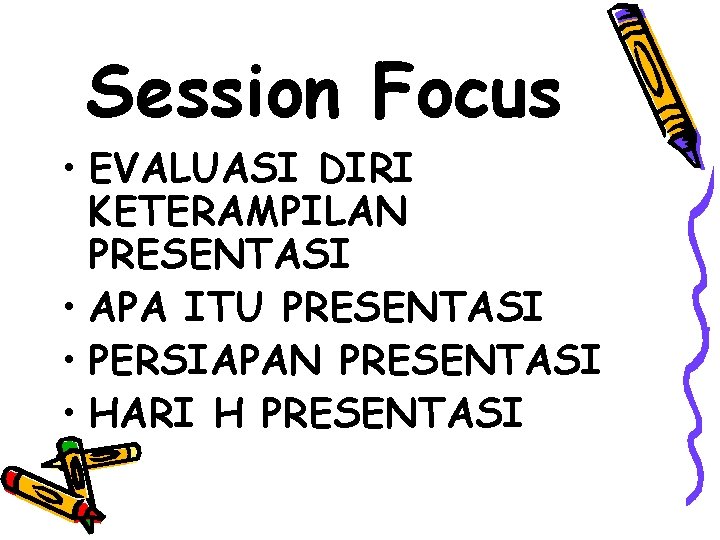 Session Focus

• EVALUASI DIRI KETERAMPILAN PRESENTASI
• APA ITU PRESENTASI
• PERSIAPAN PRESENTASI
• HARI H PRESENTASI